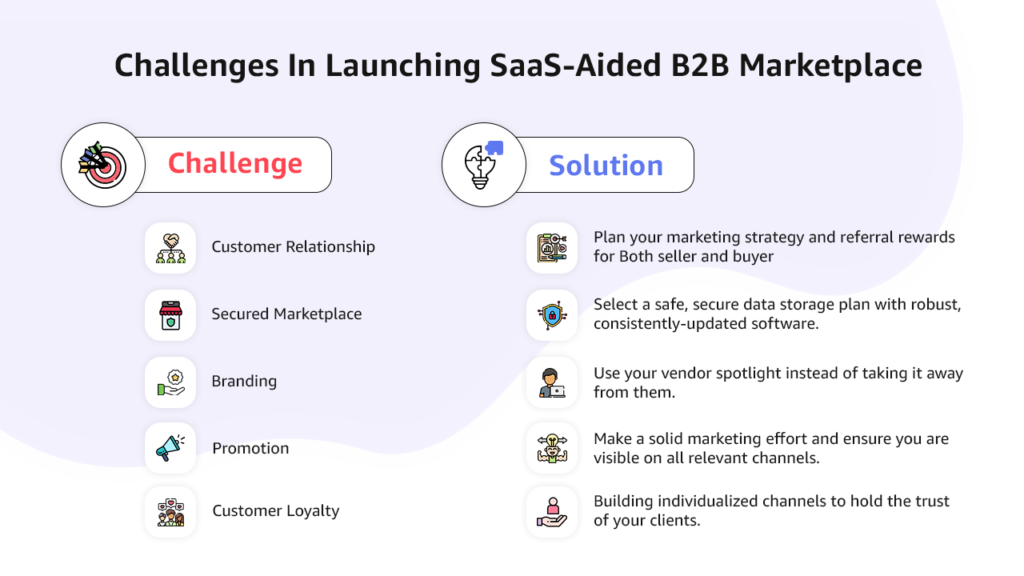 Challenges In Launching SaaS-Aided B2B Marketplace

Challenge

Customer Relationship

Secured Marketplace

Branding

Promotion

Customer Loyalty

Solution

Plan your marketing strategy and referral rewards for Both seller and buyer

Select a safe, secure data storage plan with robust, consistently-updated software.

Use your vendor spotlight instead of taking it away from them.

Make a solid marketing effort and ensure you are visible on all relevant channels.

Building individualized channels to hold the trust of your clients.